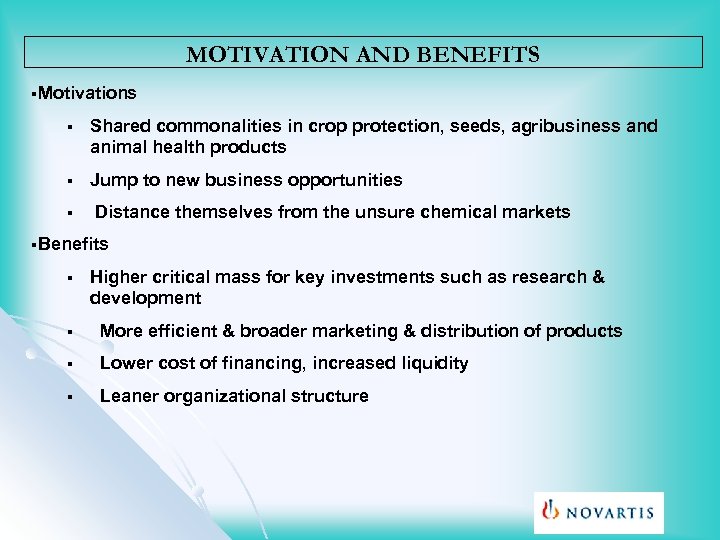 MOTIVATION AND BENEFITS

▪Motivations

▪ Shared commonalities in crop protection, seeds, agribusiness and animal health products

▪ Jump to new business opportunities

▪ Distance themselves from the unsure chemical markets

▪Benefits

▪ Higher critical mass for key investments such as research & development

▪ More efficient & broader marketing & distribution of products

▪ Lower cost of financing, increased liquidity

▪ Leaner organizational structure

NOVARTIS